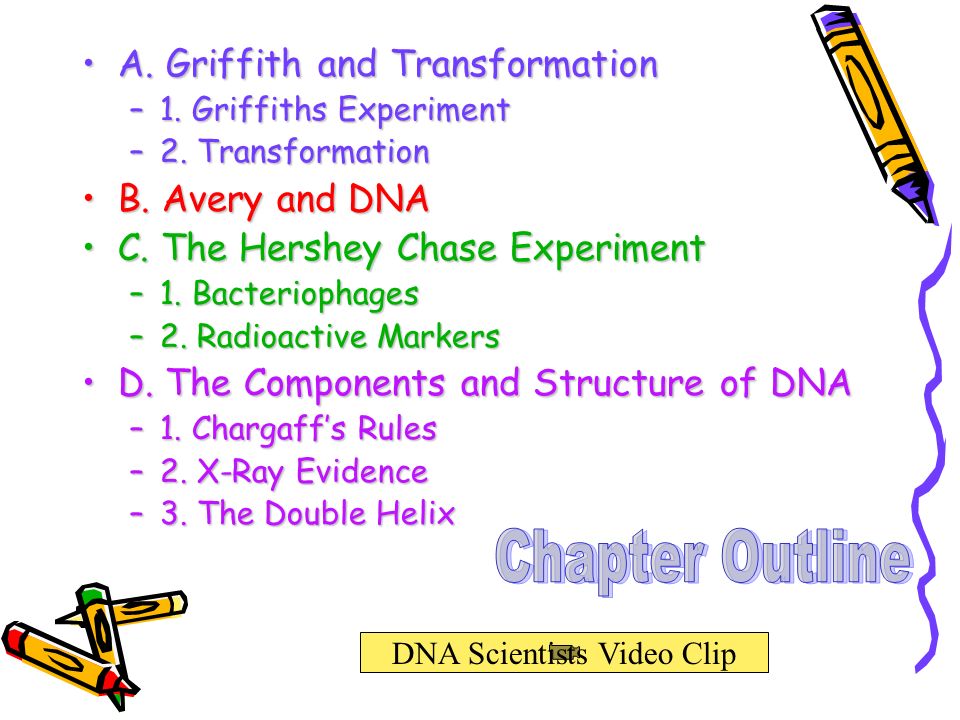 • A. Griffith and Transformation
– 1. Griffiths Experiment
– 2. Transformation
• B. Avery and DNA
• C. The Hershey Chase Experiment
– 1. Bacteriophages
– 2. Radioactive Markers
• D. The Components and Structure of DNA
– 1. Chargaff's Rules
– 2. X-Ray Evidence
– 3. The Double Helix

Chapter Outline

DNA Scientists Video Clip